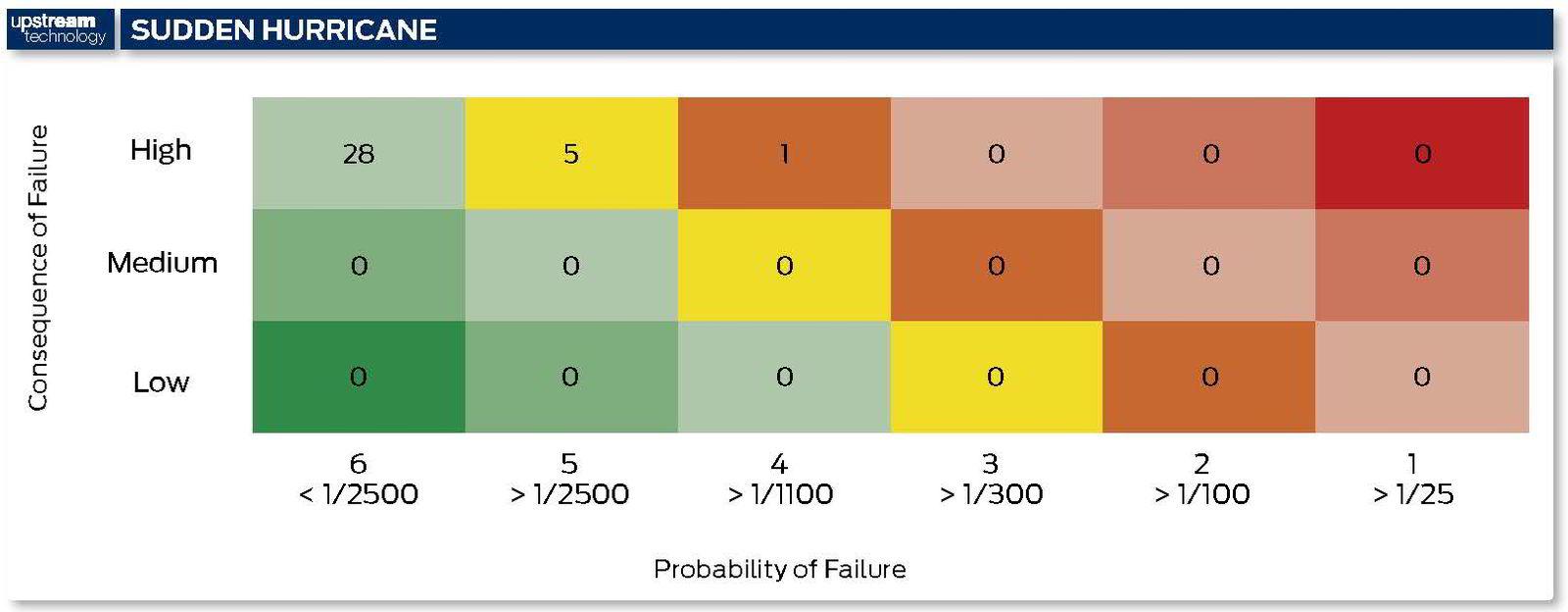 upstream technology

SUDDEN HURRICANE

Consequence of Failure

| | | | | | | |
|---|---|---|---|---|---|---|
| High | 28 | 5 | 1 | 0 | 0 | 0 |
| Medium | 0 | 0 | 0 | 0 | 0 | 0 |
| Low | 0 | 0 | 0 | 0 | 0 | 0 |
| | 6 < 1/2500 | 5 > 1/2500 | 4 > 1/1100 | 3 > 1/300 | 2 > 1/100 | 1 > 1/25 |

Probability of Failure